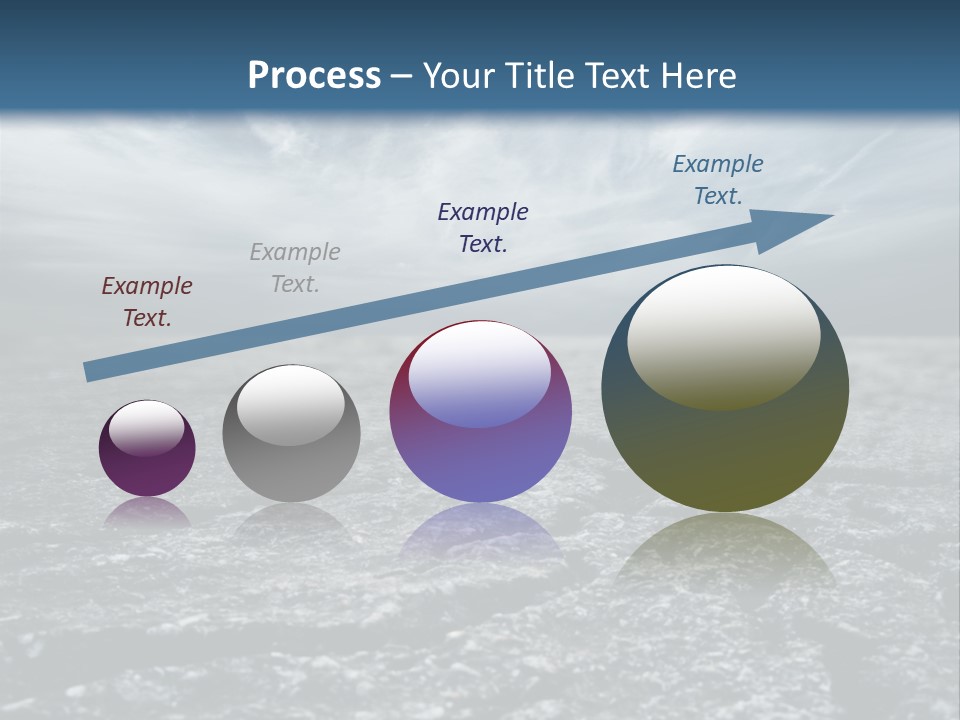 Process – Your Title Text Here

Example Text.

Example Text.

Example Text.

Example Text.